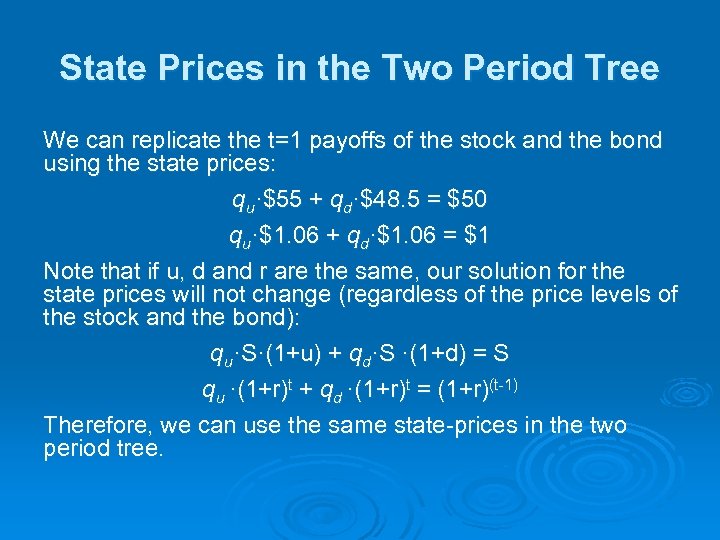 State Prices in the Two Period Tree

We can replicate the t=1 payoffs of the stock and the bond using the state prices:

$q_u \cdot \$55 + q_d \cdot \$48.5 = \$50$

$q_u \cdot \$1.06 + q_d \cdot \$1.06 = \$1$

Note that if u, d and r are the same, our solution for the state prices will not change (regardless of the price levels of the stock and the bond):

$q_u \cdot S \cdot (1+u) + q_d \cdot S \cdot (1+d) = S$

$q_u \cdot (1+r)^t + q_d \cdot (1+r)^t = (1+r)^{(t-1)}$

Therefore, we can use the same state-prices in the two period tree.